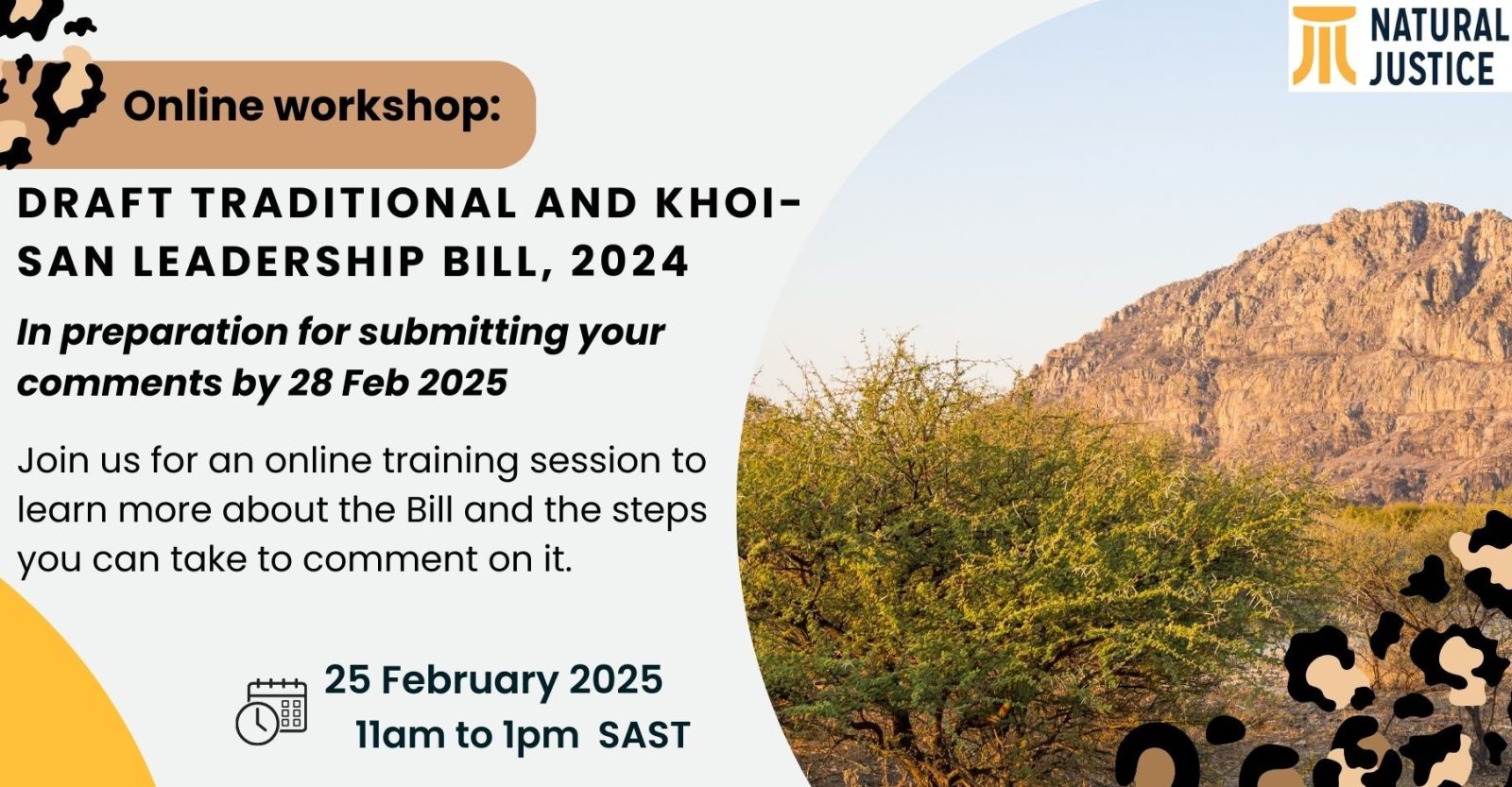 NATURAL JUSTICE

Online workshop:

DRAFT TRADITIONAL AND KHOI-SAN LEADERSHIP BILL, 2024

In preparation for submitting your comments by 28 Feb 2025

Join us for an online training session to learn more about the Bill and the steps you can take to comment on it.

25 February 2025
11am to 1pm SAST